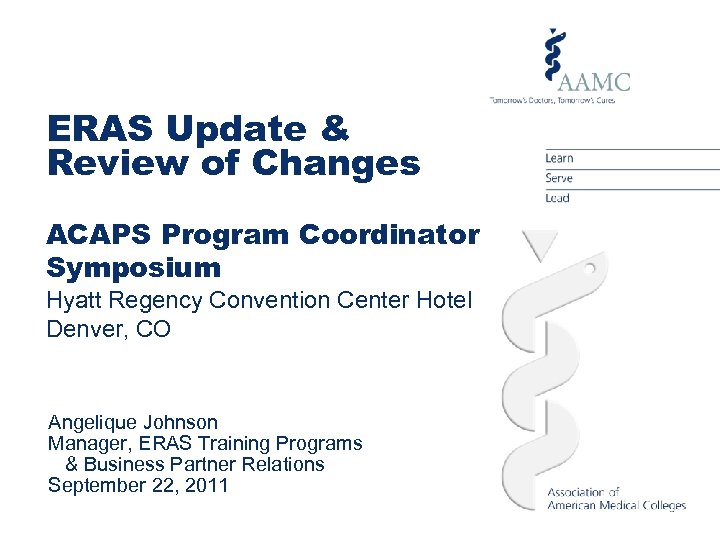 AAMC
Tomorrow's Doctors, Tomorrow's Cures

ERAS Update & Review of Changes

Learn
Serve
Lead

ACAPS Program Coordinator Symposium
Hyatt Regency Convention Center Hotel
Denver, CO

Angelique Johnson
Manager, ERAS Training Programs & Business Partner Relations
September 22, 2011

Association of American Medical Colleges